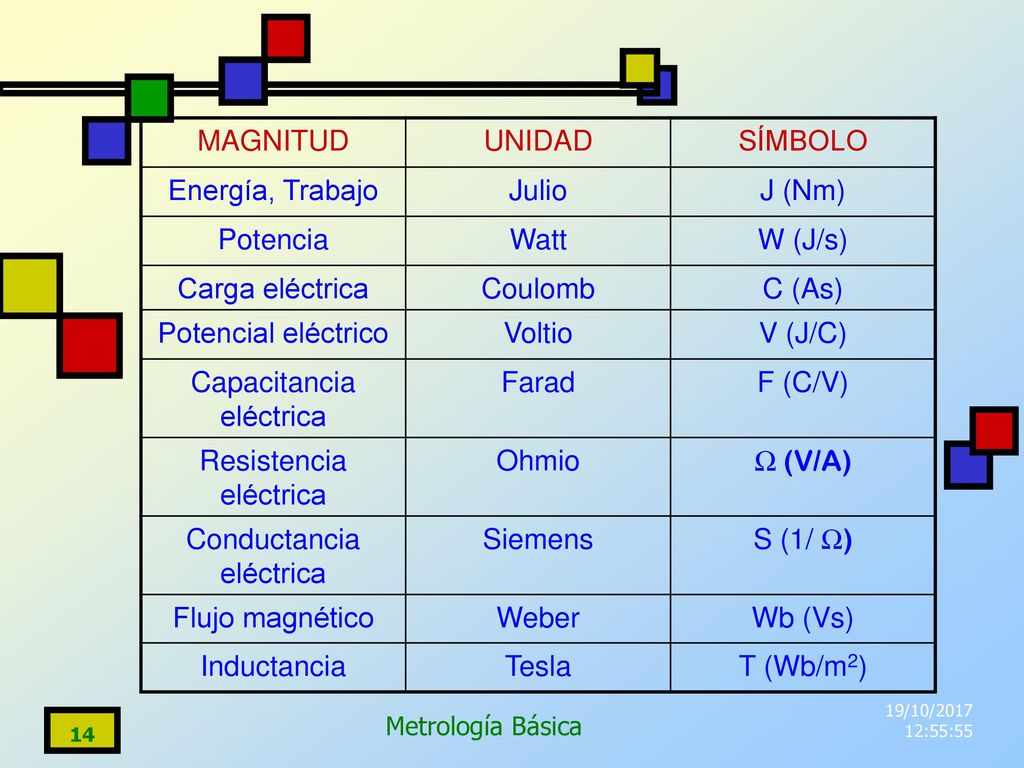 | MAGNITUD | UNIDAD | SÍMBOLO |
|---|---|---|
| Energía, Trabajo | Julio | J (Nm) |
| Potencia | Watt | W (J/s) |
| Carga eléctrica | Coulomb | C (As) |
| Potencial eléctrico | Voltio | V (J/C) |
| Capacitancia eléctrica | Farad | F (C/V) |
| Resistencia eléctrica | Ohmio | $\Omega$ (V/A) |
| Conductancia eléctrica | Siemens | S (1/ $\Omega$) |
| Flujo magnético | Weber | Wb (Vs) |
| Inductancia | Tesla | T (Wb/m$^2$) |

14

Metrología Básica

19/10/2017 12:55:55